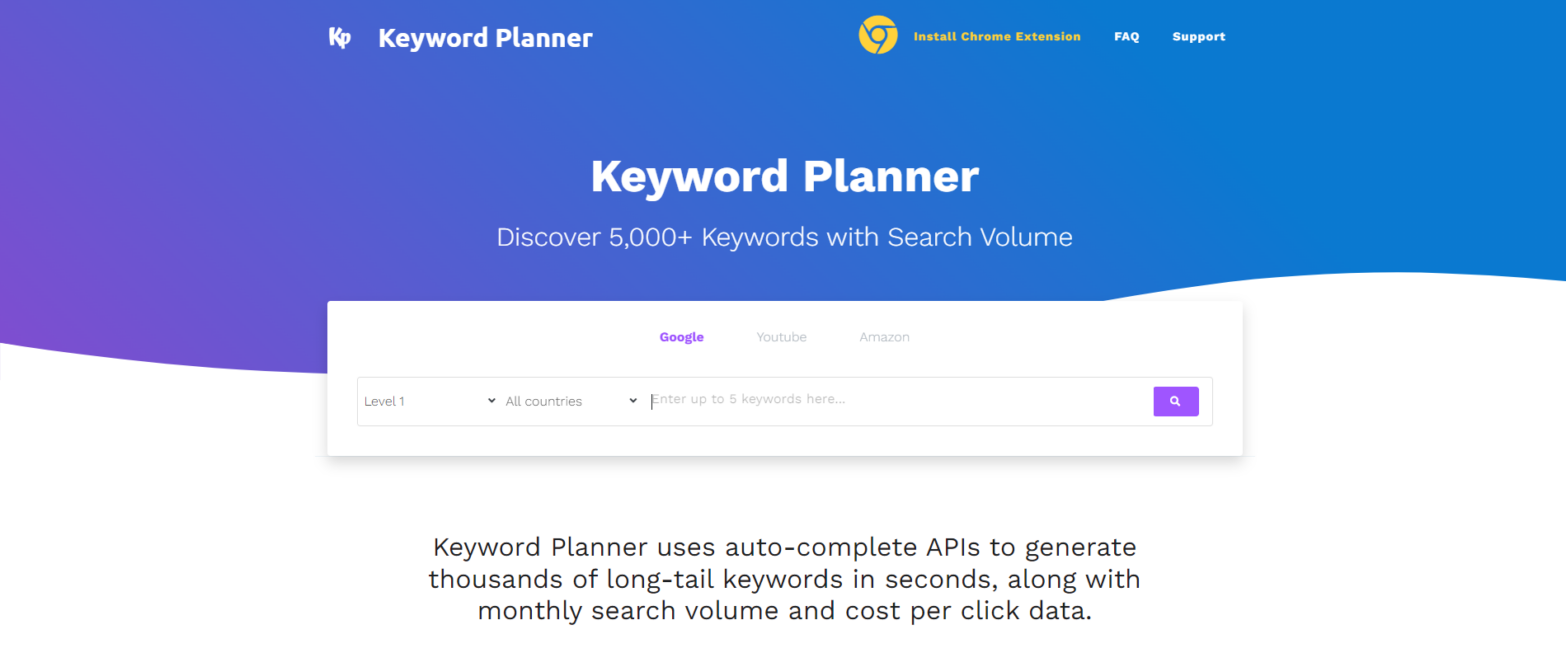 Kp Keyword Planner

Install Chrome Extension FAQ Support

Keyword Planner

Discover 5,000+ Keywords with Search Volume

Google Youtube Amazon

Level 1 All countries Enter up to 5 keywords here...

Keyword Planner uses auto-complete APIs to generate thousands of long-tail keywords in seconds, along with monthly search volume and cost per click data.